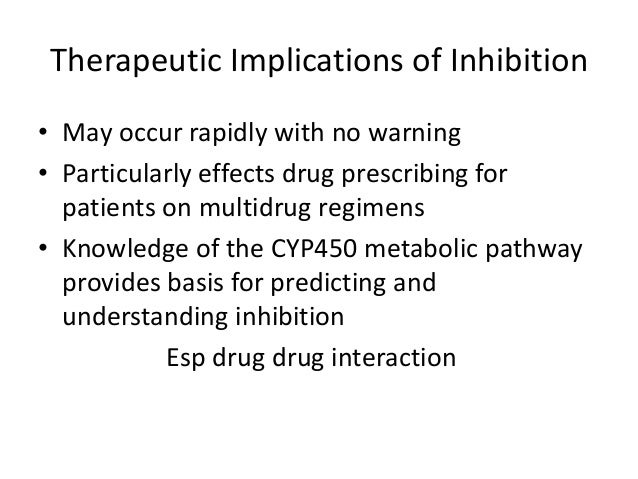 Therapeutic Implications of Inhibition

• May occur rapidly with no warning
• Particularly effects drug prescribing for patients on multidrug regimens
• Knowledge of the CYP450 metabolic pathway provides basis for predicting and understanding inhibition

Esp drug drug interaction